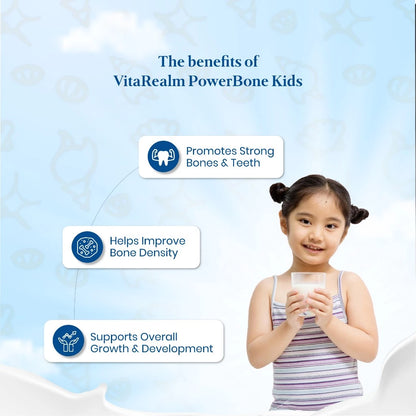 The benefits of
VitaRealm PowerBone Kids

Promotes Strong Bones & Teeth

Helps Improve Bone Density

Supports Overall Growth & Development